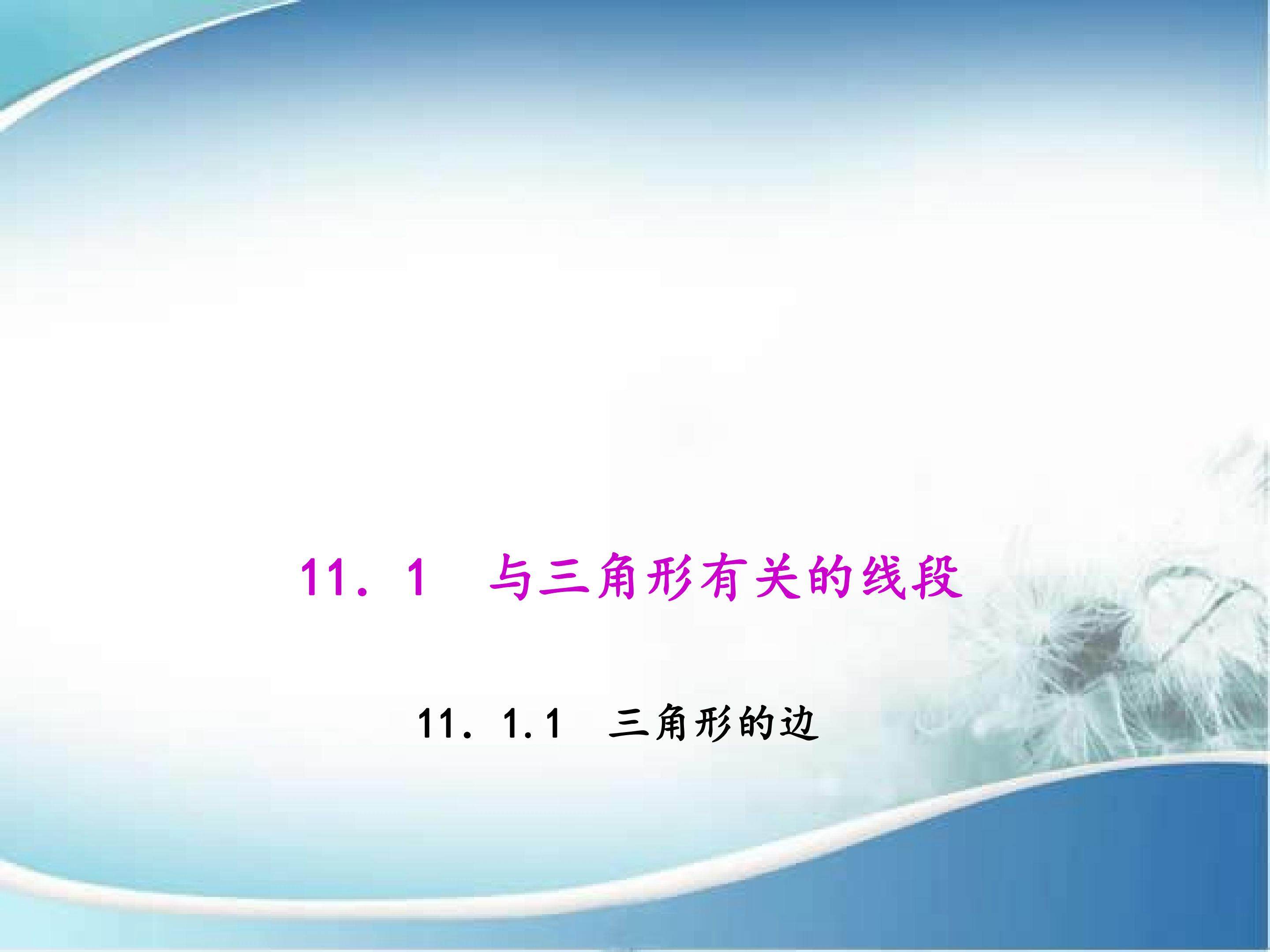 11．1　与三角形有关的线段

11．1.1　三角形的边